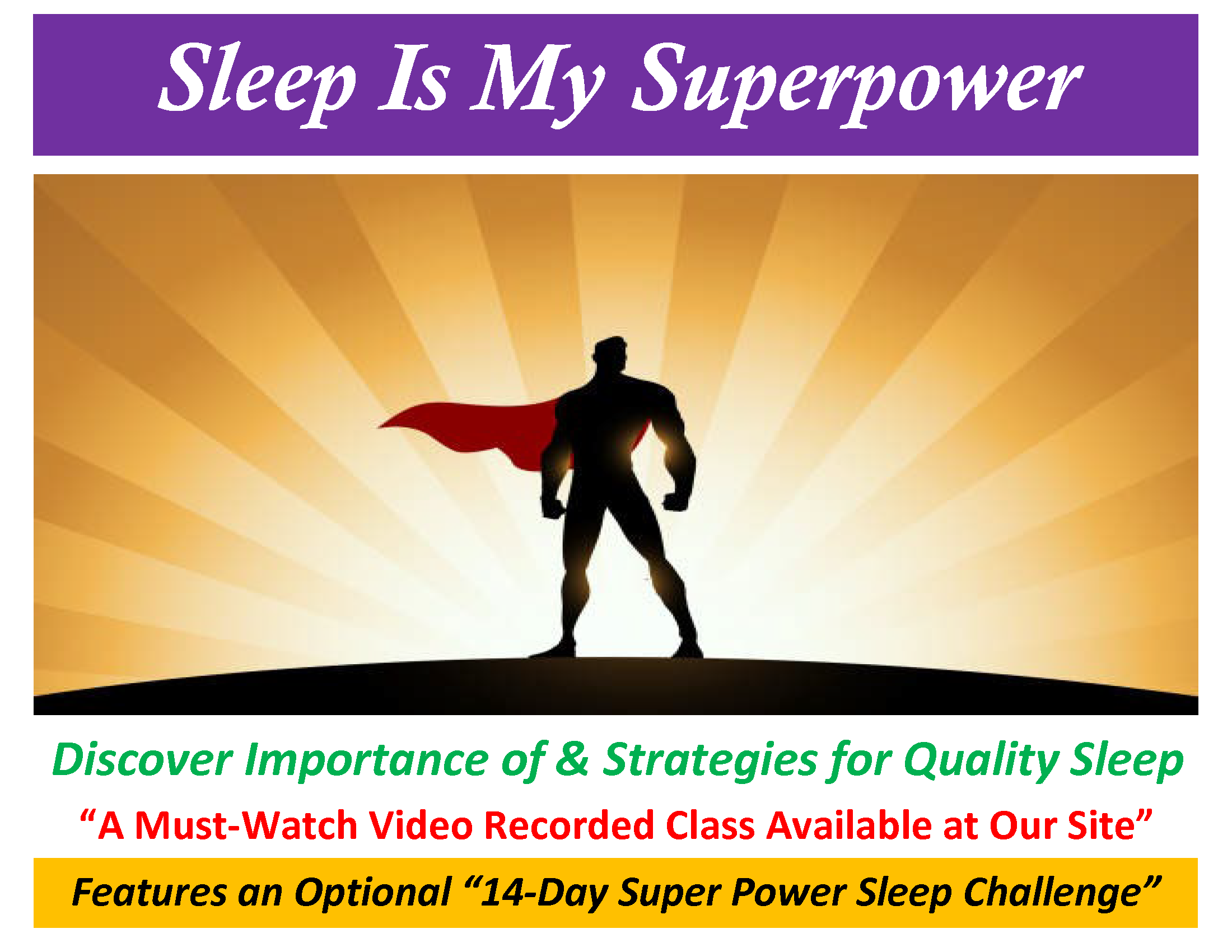 Sleep Is My Superpower

Discover Importance of & Strategies for Quality Sleep

“A Must-Watch Video Recorded Class Available at Our Site”

Features an Optional “14-Day Super Power Sleep Challenge”